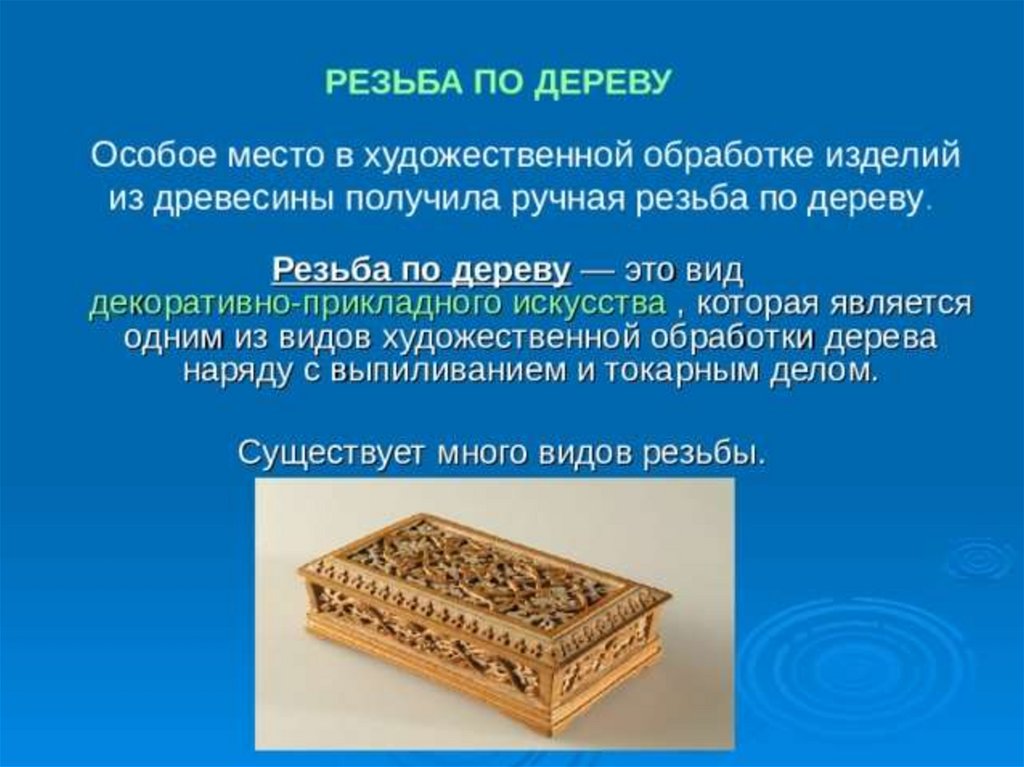 РЕЗЬБА ПО ДЕРЕВУ

Особое место в художественной обработке изделий из древесины получила ручная резьба по дереву.

Резьба по дереву — это вид декоративно-прикладного искусства , которая является одним из видов художественной обработки дерева наряду с выпиливанием и токарным делом.

Существует много видов резьбы.